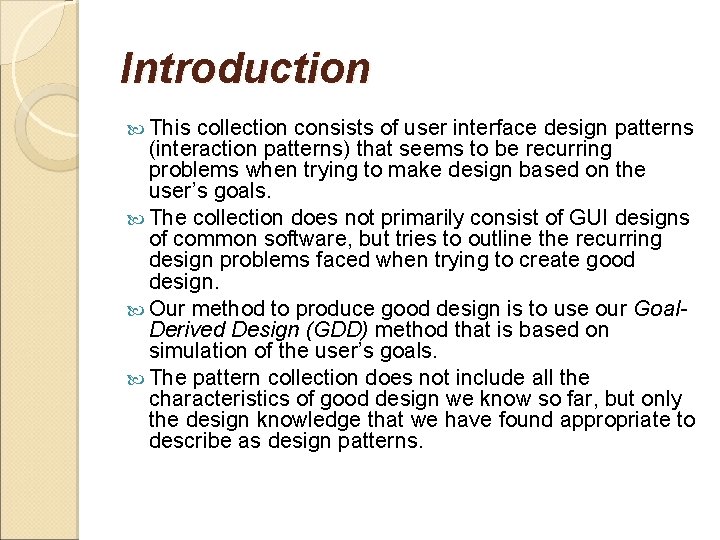 Introduction

This collection consists of user interface design patterns (interaction patterns) that seems to be recurring problems when trying to make design based on the user's goals.

The collection does not primarily consist of GUI designs of common software, but tries to outline the recurring design problems faced when trying to create good design.

Our method to produce good design is to use our Goal-Derived Design (GDD) method that is based on simulation of the user's goals.

The pattern collection does not include all the characteristics of good design we know so far, but only the design knowledge that we have found appropriate to describe as design patterns.